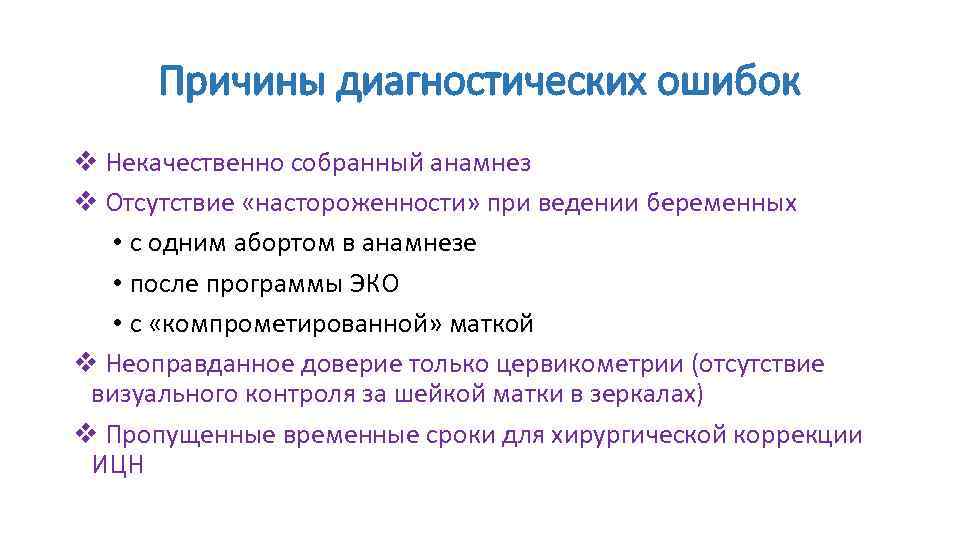 Причины диагностических ошибок

❖ Некачественно собранный анамнез
❖ Отсутствие «настороженности» при ведении беременных
• с одним абортом в анамнезе
• после программы ЭКО
• с «компрометированной» маткой
❖ Неоправданное доверие только цервикометрии (отсутствие визуального контроля за шейкой матки в зеркалах)
❖ Пропущенные временные сроки для хирургической коррекции ИЦН